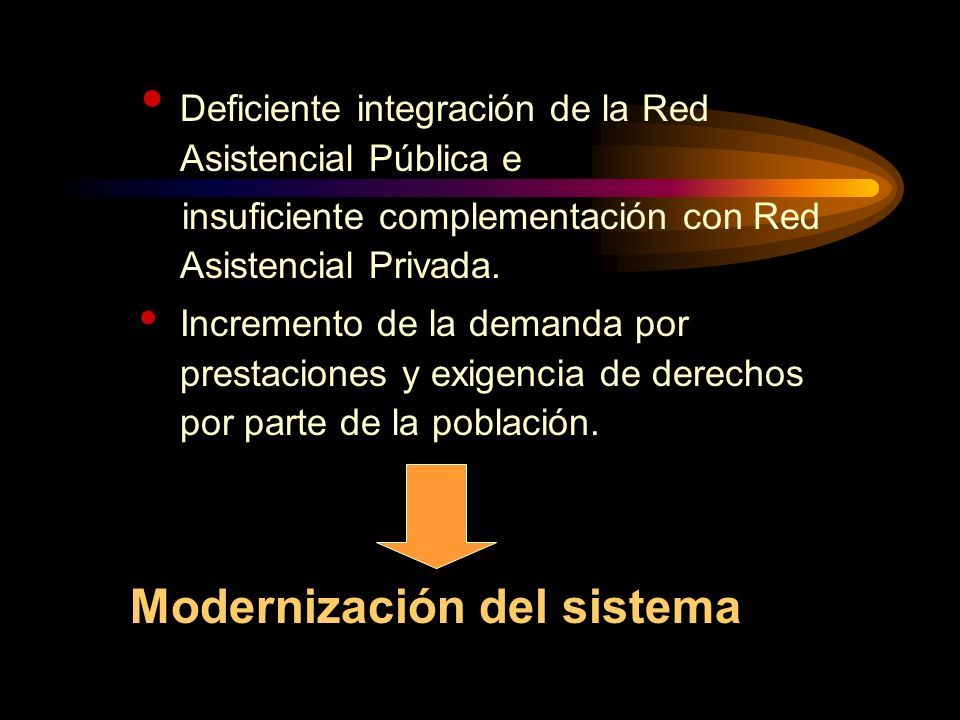 • Deficiente integración de la Red Asistencial Pública e insuficiente complementación con Red Asistencial Privada.

• Incremento de la demanda por prestaciones y exigencia de derechos por parte de la población.

Modernización del sistema